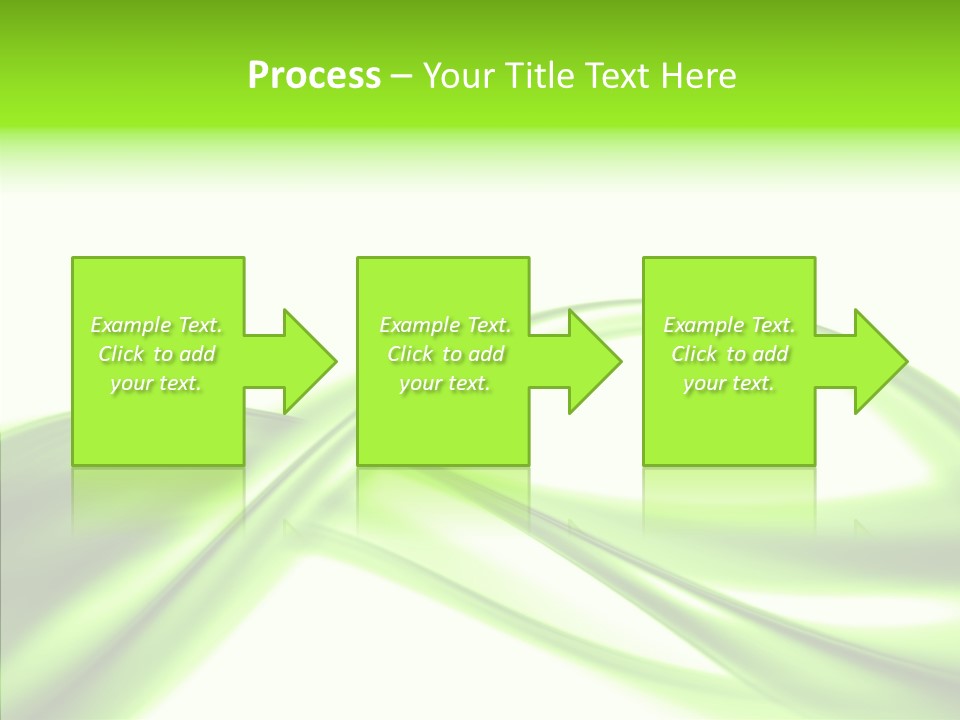 Process – Your Title Text Here

Example Text. Click to add your text.

Example Text. Click to add your text.

Example Text. Click to add your text.